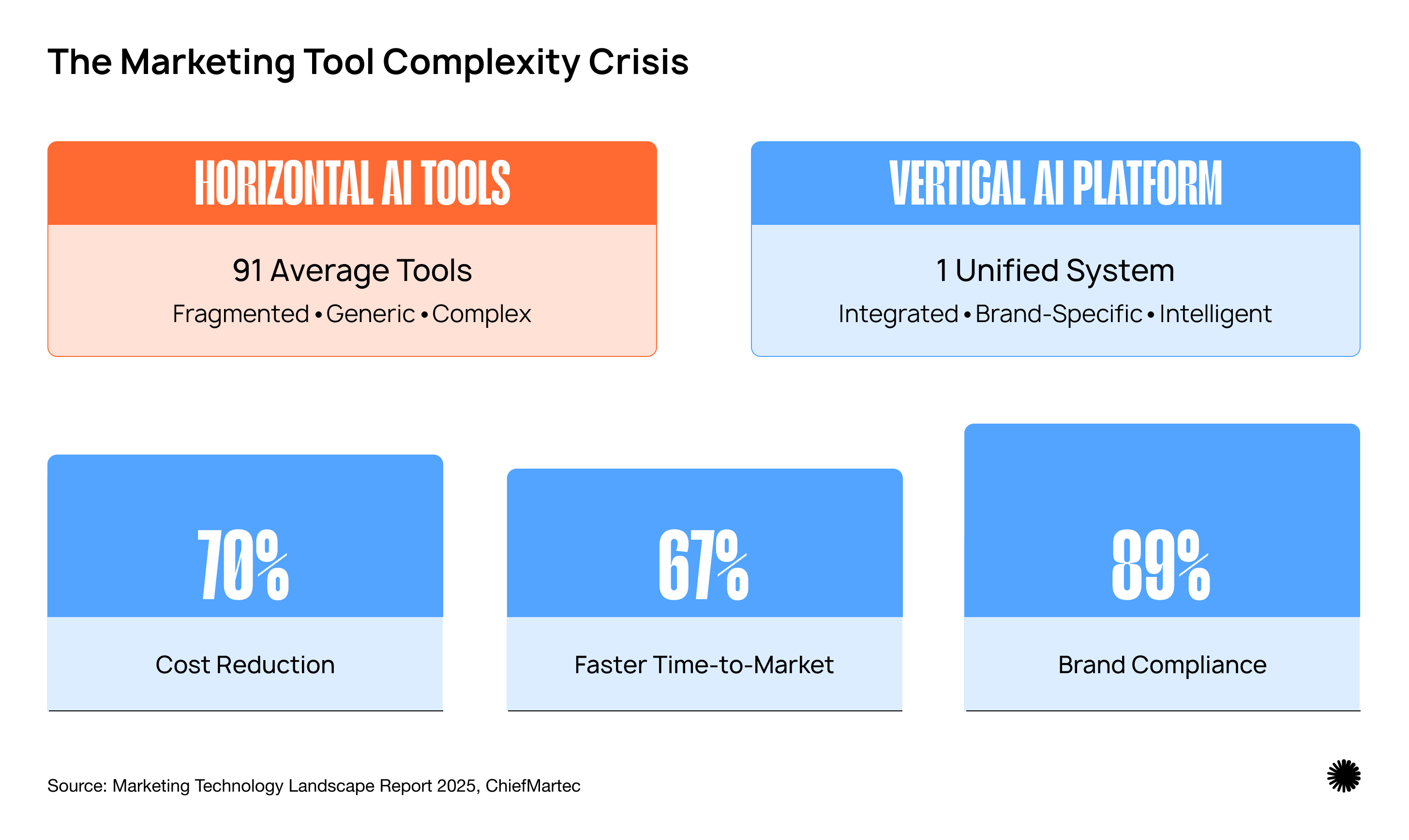 The Marketing Tool Complexity Crisis

HORIZONTAL AI TOOLS

91 Average Tools

Fragmented • Generic • Complex

VERTICAL AI PLATFORM

1 Unified System

Integrated • Brand-Specific • Intelligent

70%

Cost Reduction

67%

Faster Time-to-Market

89%

Brand Compliance

Source: Marketing Technology Landscape Report 2025, ChiefMartec